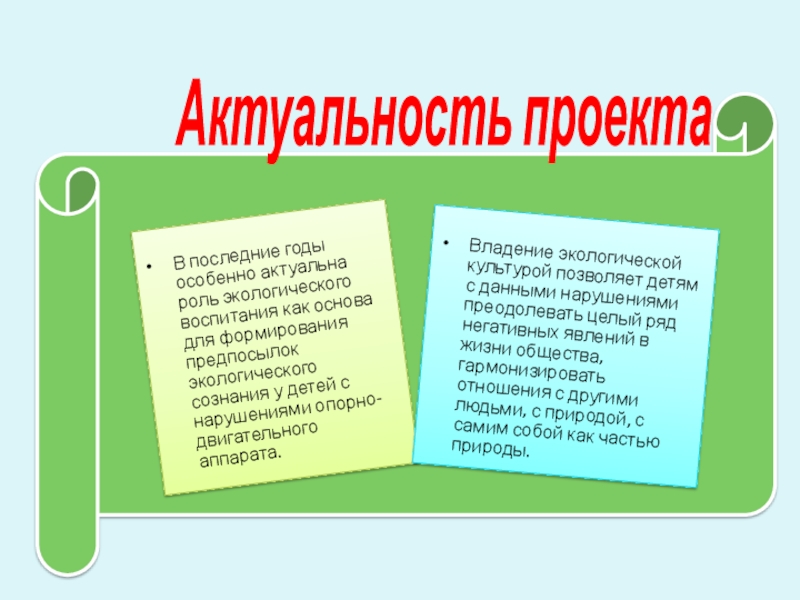 Актуальность проекта

• В последние годы особенно актуальна роль экологического воспитания как основа для формирования предпосылок экологического сознания у детей с нарушениями опорно-двигательного аппарата.

• Владение экологической культурой позволяет детям с данными нарушениями преодолевать целый ряд негативных явлений в жизни общества, гармонизировать отношения с другими людьми, с природой, с самим собой как частью природы.